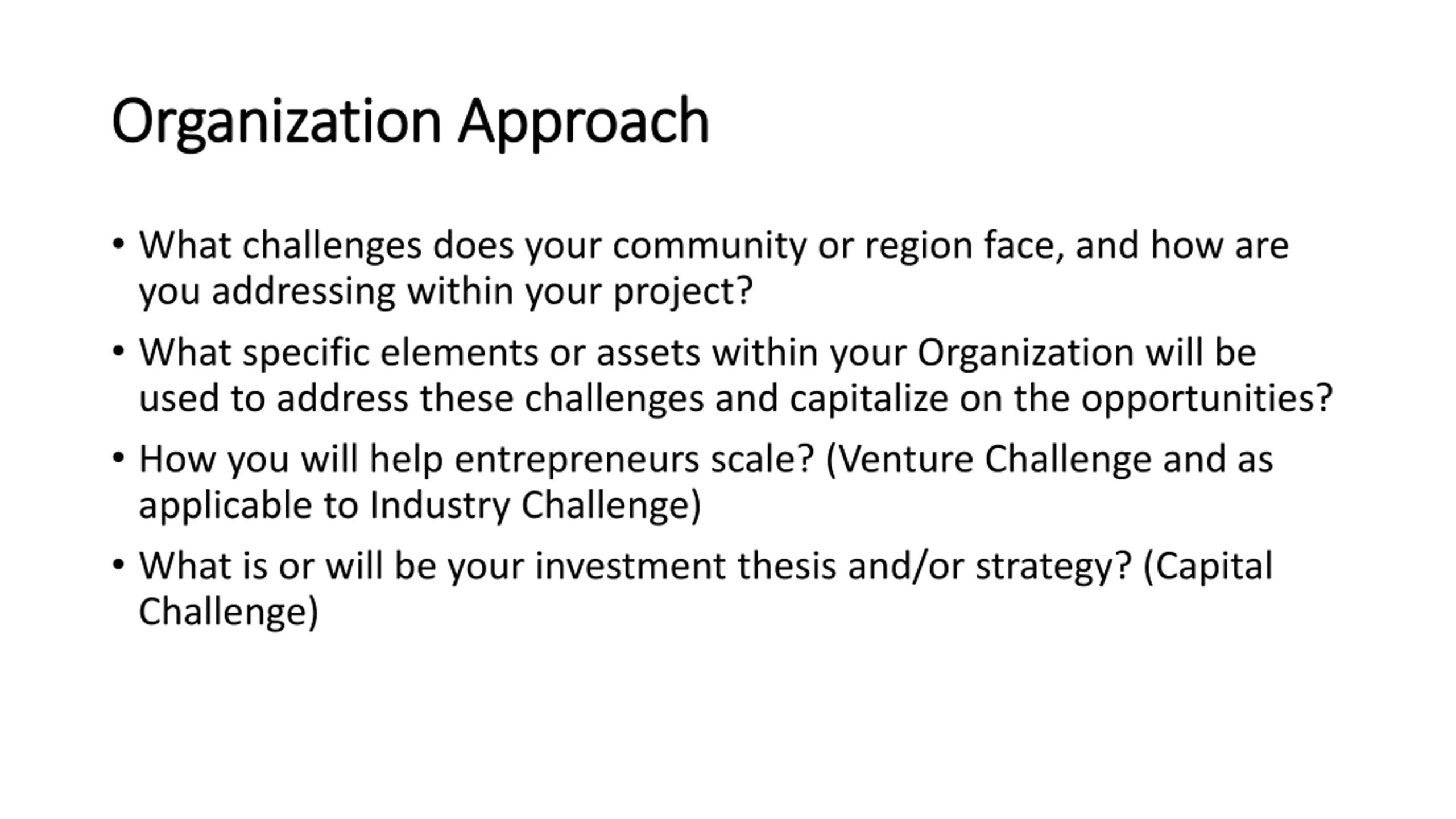 Organization Approach

• What challenges does your community or region face, and how are you addressing within your project?

• What specific elements or assets within your Organization will be used to address these challenges and capitalize on the opportunities?

• How you will help entrepreneurs scale? (Venture Challenge and as applicable to Industry Challenge)

• What is or will be your investment thesis and/or strategy? (Capital Challenge)